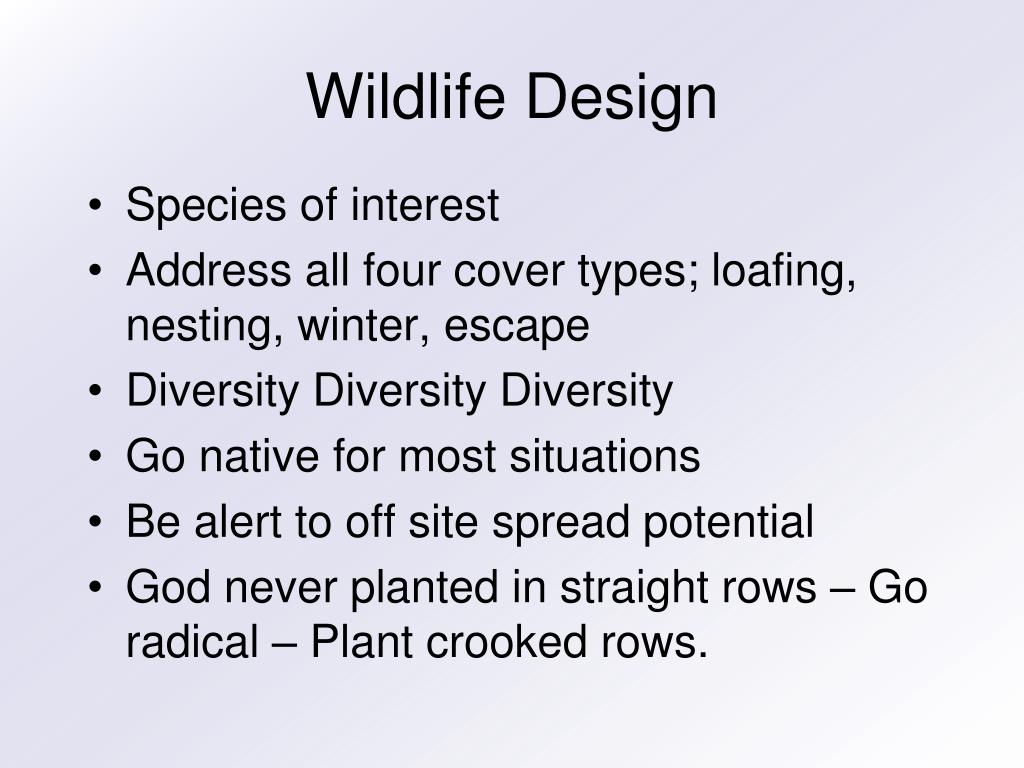 Wildlife Design

• Species of interest
• Address all four cover types; loafing, nesting, winter, escape
• Diversity Diversity Diversity
• Go native for most situations
• Be alert to off site spread potential
• God never planted in straight rows – Go radical – Plant crooked rows.